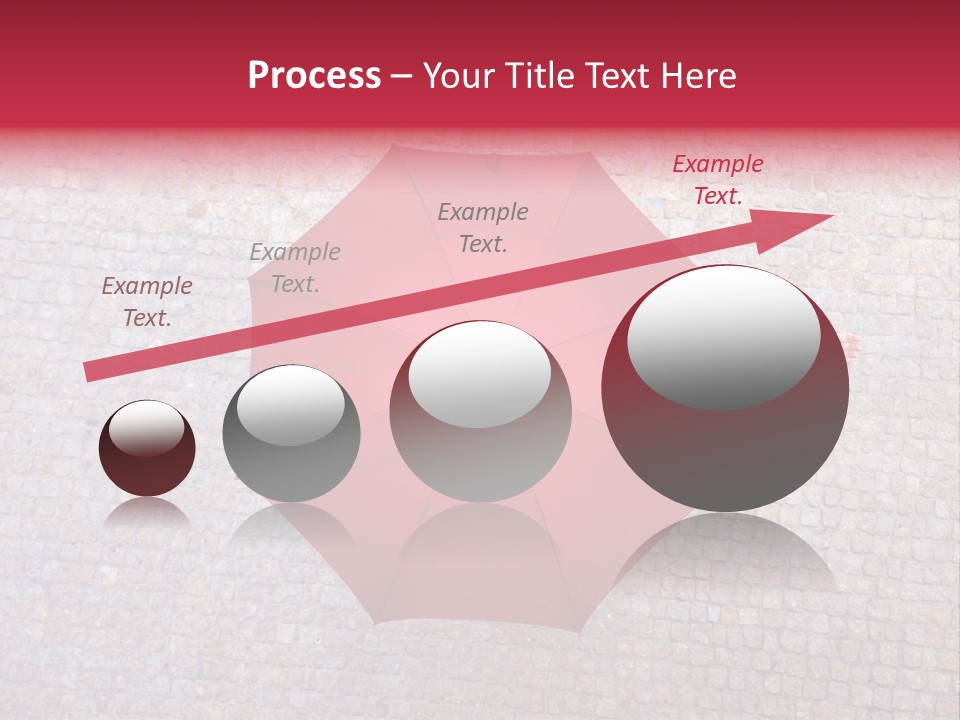 Process – Your Title Text Here

Example Text.

Example Text.

Example Text.

Example Text.